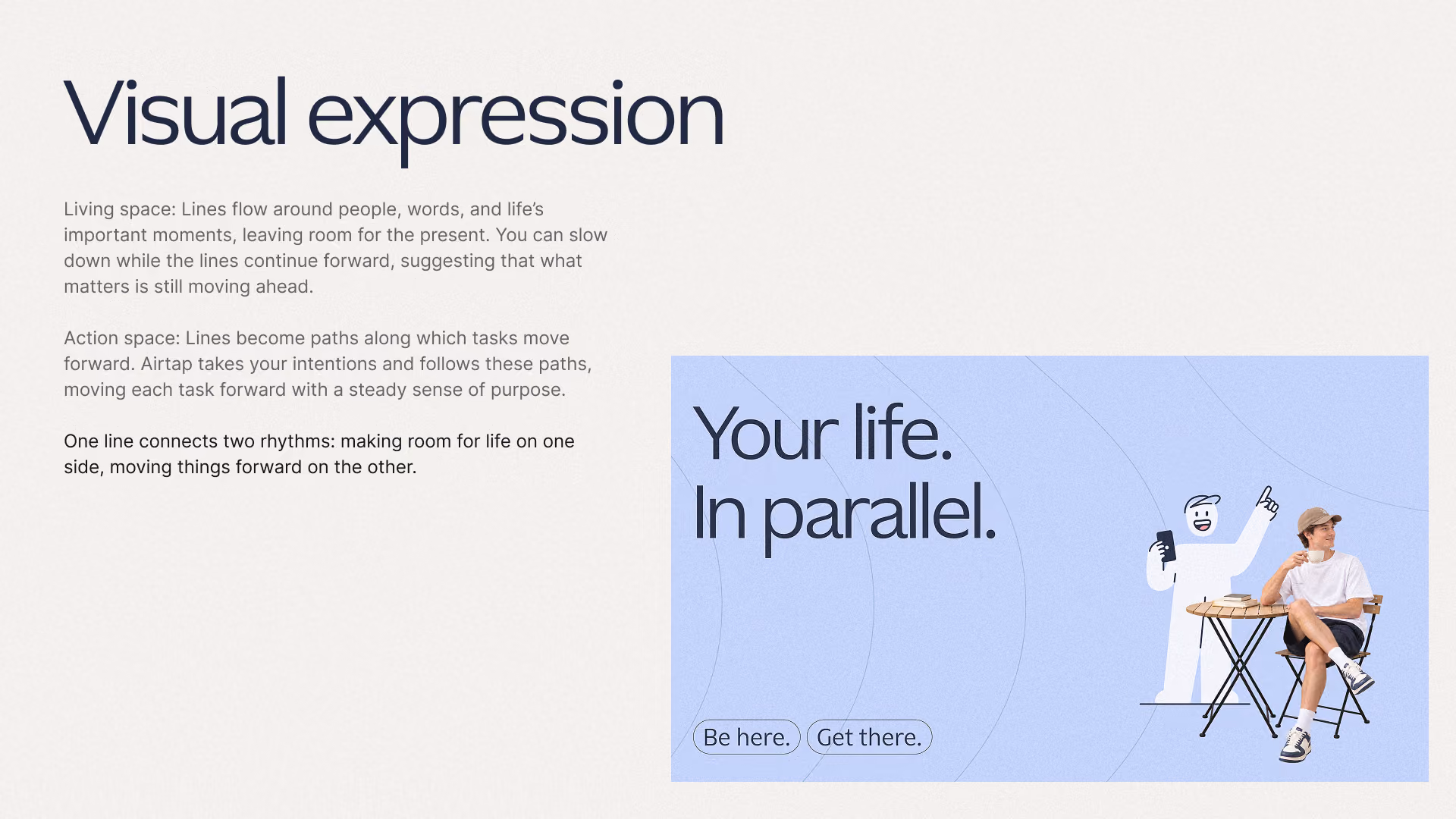 Visual expression

Living space: Lines flow around people, words, and life's important moments, leaving room for the present. You can slow down while the lines continue forward, suggesting that what matters is still moving ahead.

Action space: Lines become paths along which tasks move forward. Airtap takes your intentions and follows these paths, moving each task forward with a steady sense of purpose.

One line connects two rhythms: making room for life on one side, moving things forward on the other.

Your life.
In parallel.

Be here. Get there.